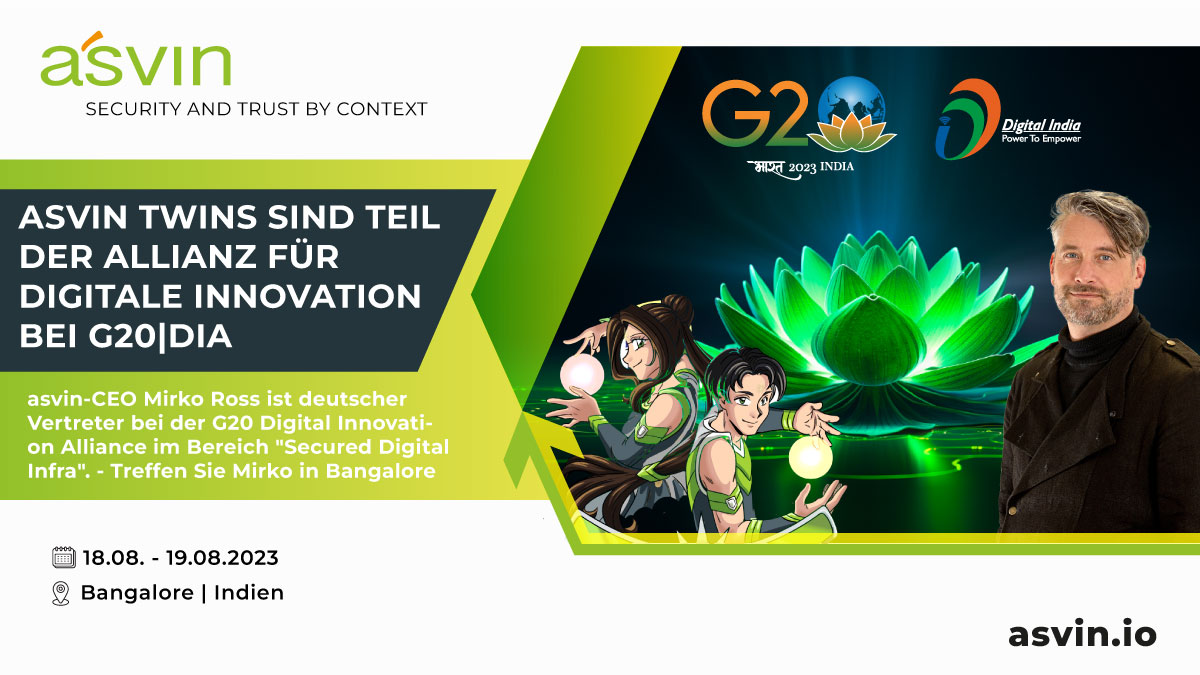 asvin
SECURITY AND TRUST BY CONTEXT

G20
भारत 2023 INDIA

Digital India
Power To Empower

ASVIN TWINS SIND TEIL DER ALLIANZ FÜR DIGITALE INNOVATION BEI G20|DIA

asvin-CEO Mirko Ross ist deutscher Vertreter bei der G20 Digital Innovation Alliance im Bereich "Secured Digital Infra". - Treffen Sie Mirko in Bangalore

18.08. - 19.08.2023
Bangalore | Indien

asvin.io